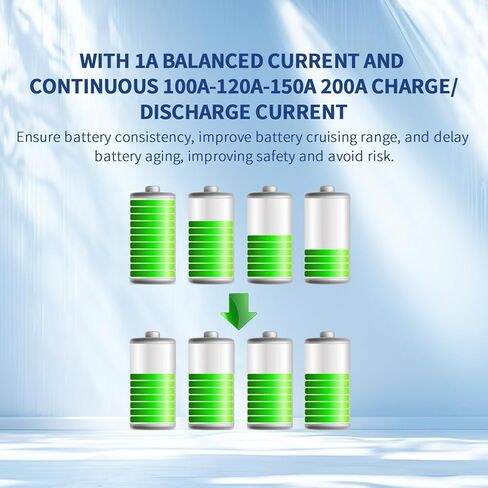 WITH 1A BALANCED CURRENT AND CONTINUOUS 100A-120A-150A 200A CHARGE/ DISCHARGE CURRENT

Ensure battery consistency, improve battery cruising range, and delay battery aging, improving safety and avoid risk.